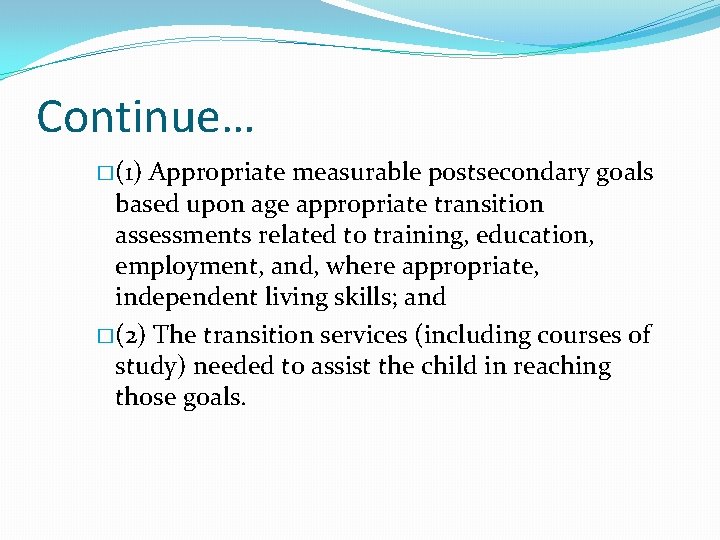 Continue…

□(1) Appropriate measurable postsecondary goals based upon age appropriate transition assessments related to training, education, employment, and, where appropriate, independent living skills; and

□(2) The transition services (including courses of study) needed to assist the child in reaching those goals.